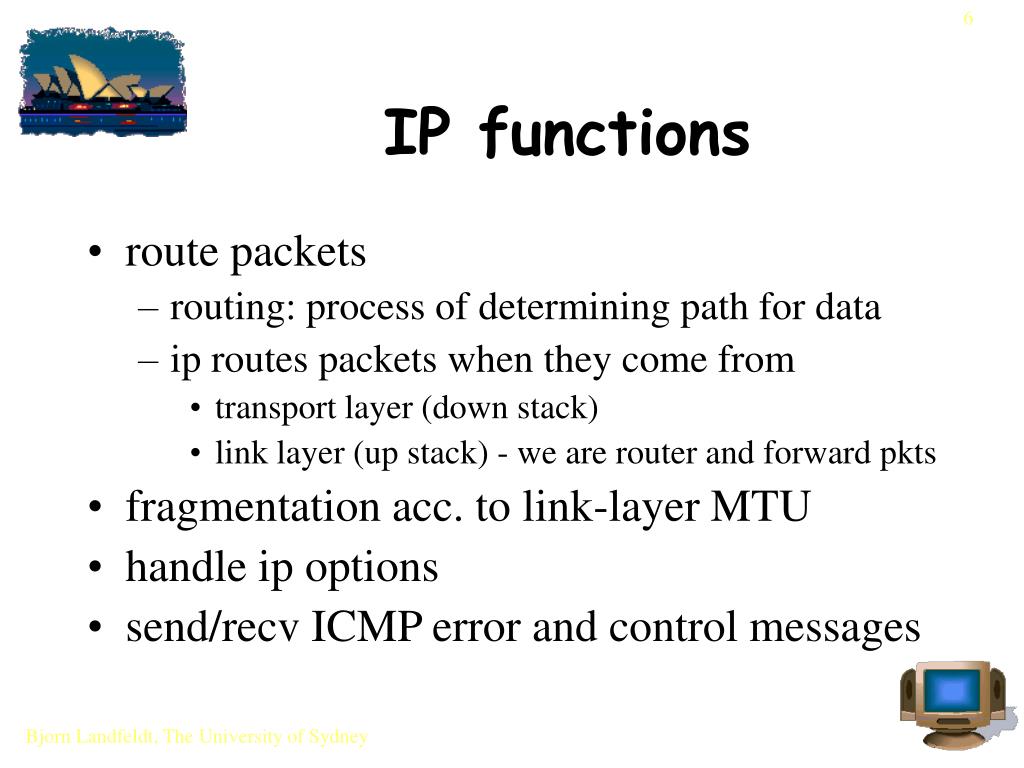 6

IP functions

• route packets
– routing: process of determining path for data
– ip routes packets when they come from
• transport layer (down stack)
• link layer (up stack) - we are router and forward pkts
• fragmentation acc. to link-layer MTU
• handle ip options
• send/recv ICMP error and control messages

Bjorn Landfeldt, The University of Sydney